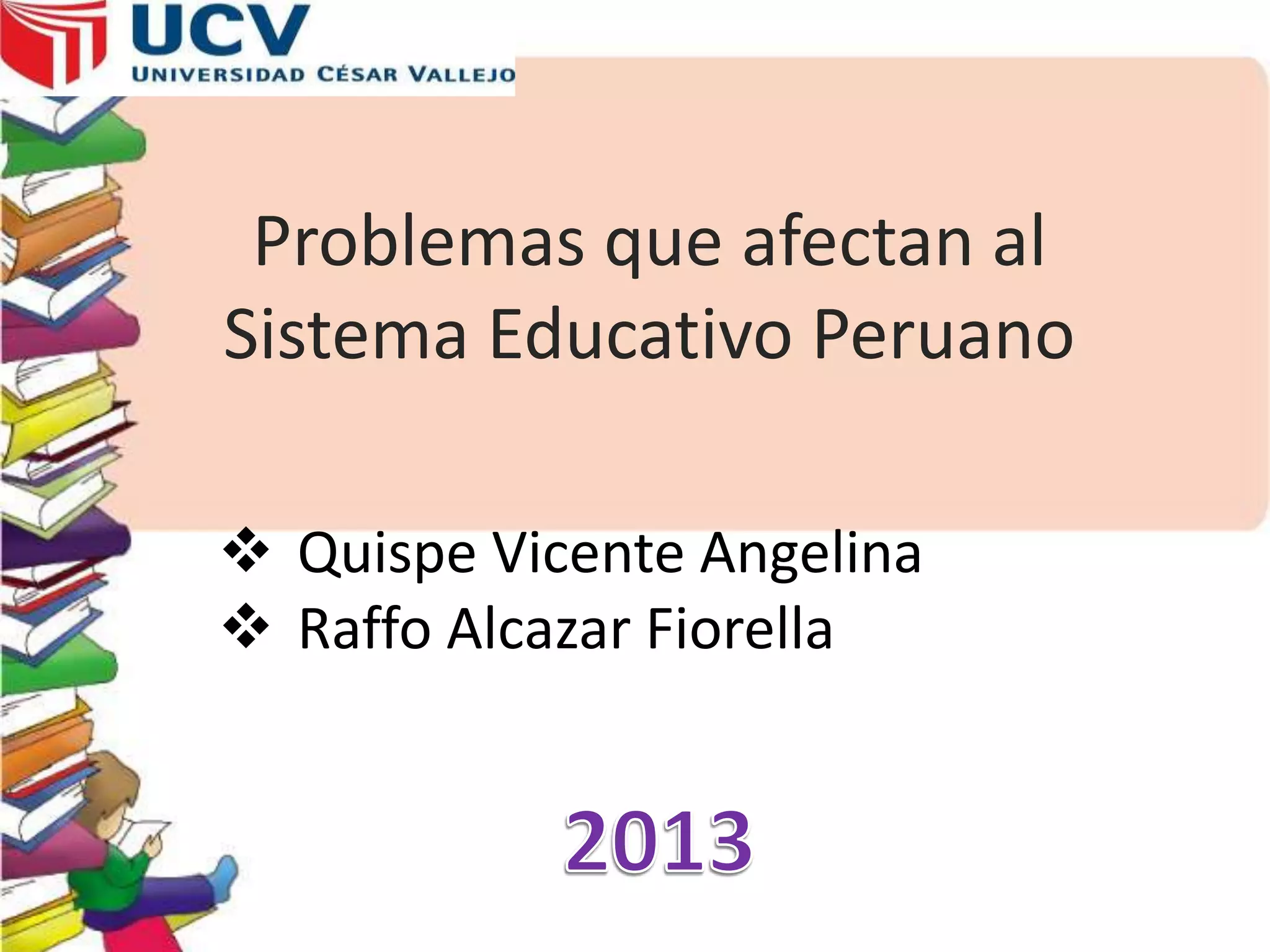 UCV
UNIVERSIDAD CÉSAR VALLEJO

Problemas que afectan al Sistema Educativo Peruano

❖ Quispe Vicente Angelina
❖ Raffo Alcazar Fiorella

2013